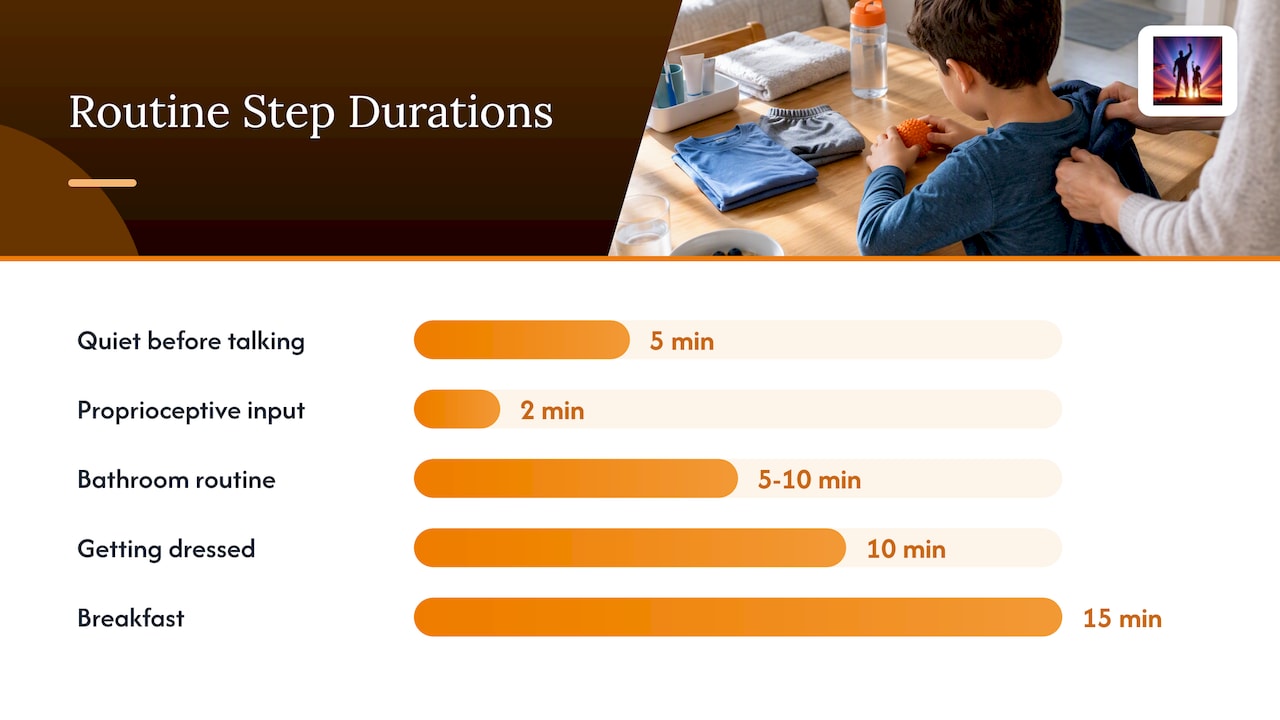 Routine Step Durations

Quiet before talking
5 min

Proprioceptive input
2 min

Bathroom routine
5-10 min

Getting dressed
10 min

Breakfast
15 min